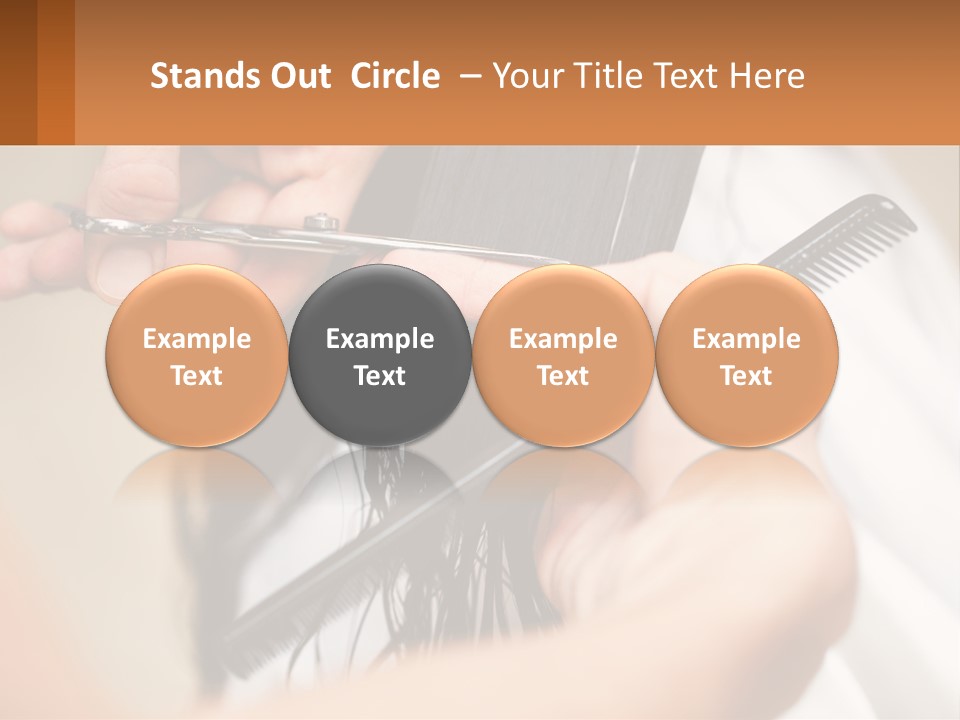 Stands Out Circle – Your Title Text Here

Example Text

Example Text

Example Text

Example Text